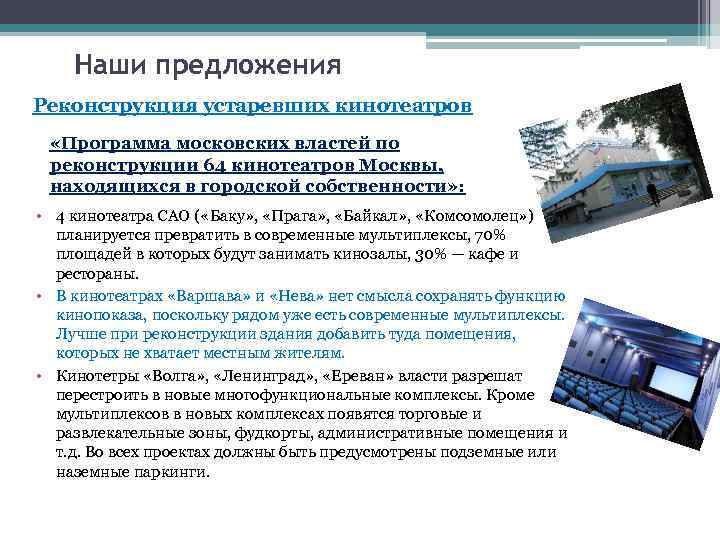 Наши предложения

Реконструкция устаревших кинотеатров

«Программа московских властей по реконструкции 64 кинотеатров Москвы, находящихся в городской собственности»:

• 4 кинотеатра САО («Баку», «Прага», «Байкал», «Комсомолец») планируется превратить в современные мультиплексы, 70% площадей в которых будут занимать кинозалы, 30% — кафе и рестораны.
• В кинотеатрах «Варшава» и «Нева» нет смысла сохранять функцию кинопоказа, поскольку рядом уже есть современные мультиплексы. Лучше при реконструкции здания добавить туда помещения, которых не хватает местным жителям.
• Кинотетры «Волга», «Ленинград», «Ереван» власти разрешат перестроить в новые многофункциональные комплексы. Кроме мультиплексов в новых комплексах появятся торговые и развлекательные зоны, фудкорты, административные помещения и т.д. Во всех проектах должны быть предусмотрены подземные или наземные паркинги.